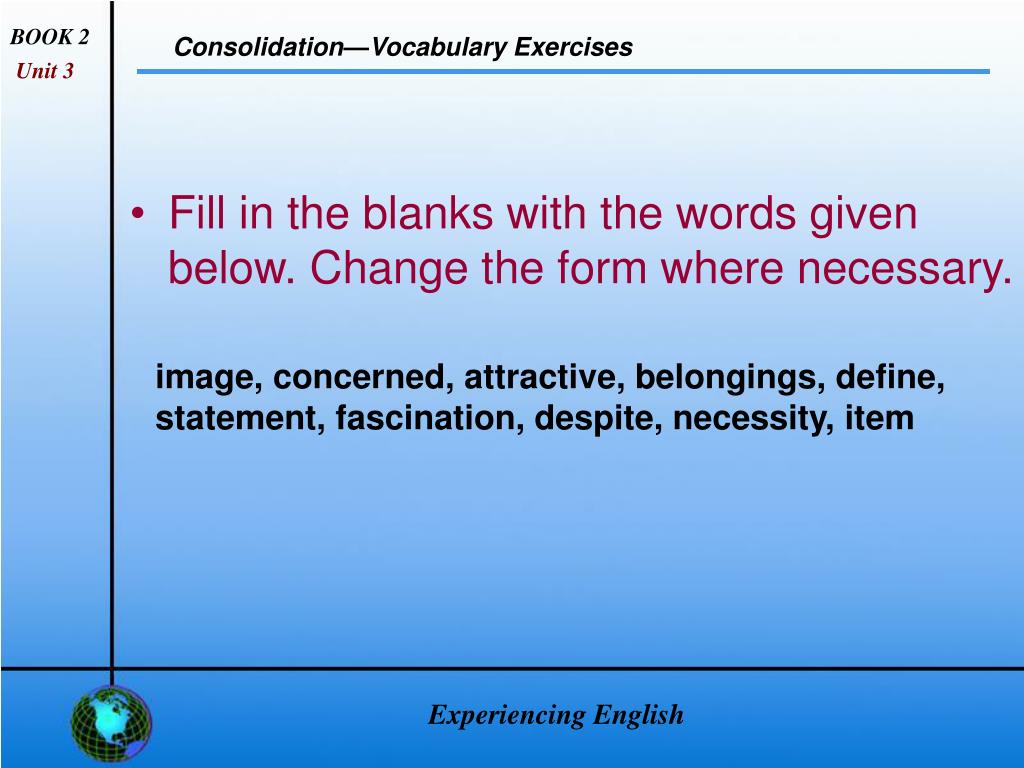 BOOK 2
Unit 3

Consolidation—Vocabulary Exercises

• Fill in the blanks with the words given below. Change the form where necessary.

image, concerned, attractive, belongings, define, statement, fascination, despite, necessity, item

Experiencing English